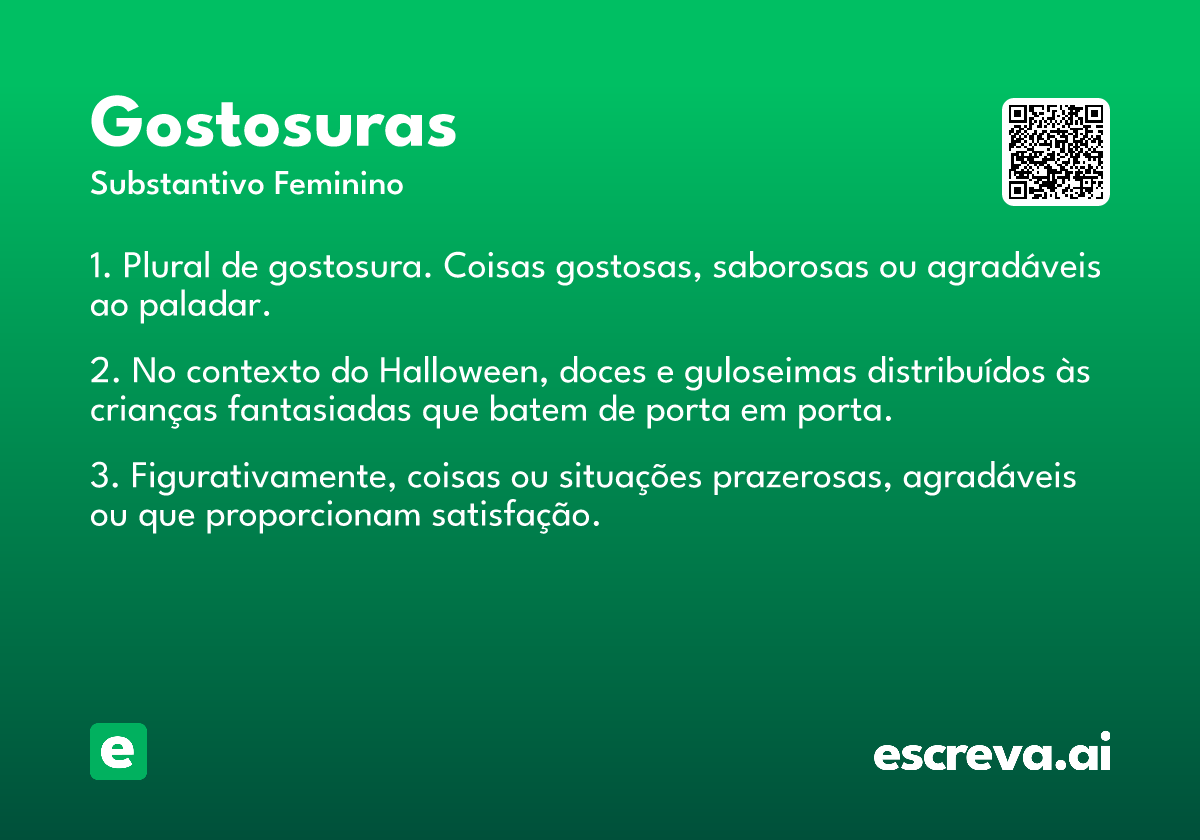 Gostosuras

Substantivo Feminino

1. Plural de gostosura. Coisas gostosas, saborosas ou agradáveis ao paladar.

2. No contexto do Halloween, doces e guloseimas distribuídos às crianças fantasiadas que batem de porta em porta.

3. Figurativamente, coisas ou situações prazerosas, agradáveis ou que proporcionam satisfação.

e

escreva.ai